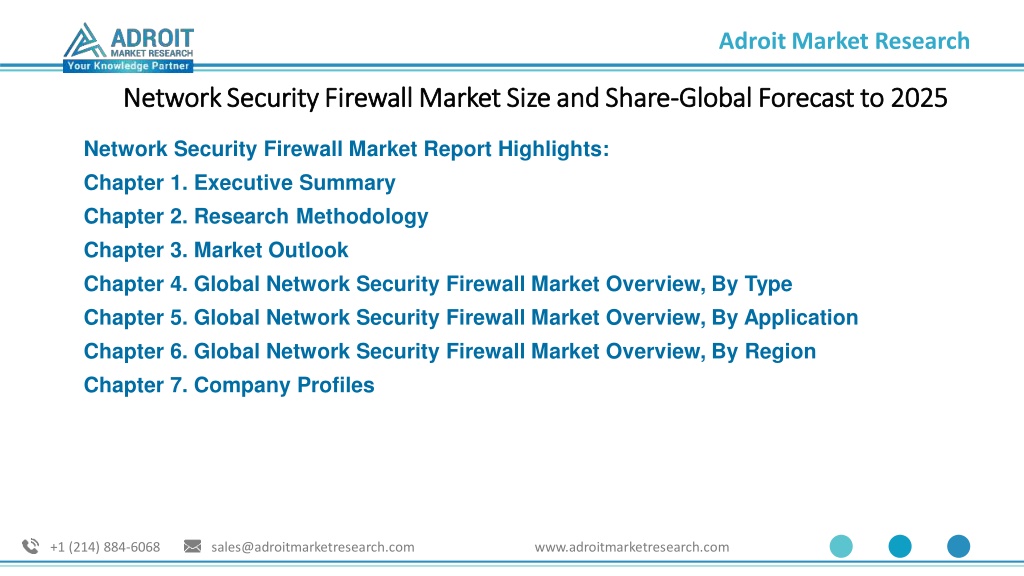 ADROIT
MARKET RESEARCH
Your Knowledge Partner

Adroit Market Research

Network Security Firewall Market Size and Share-Global Forecast to 2025

Network Security Firewall Market Report Highlights:
Chapter 1. Executive Summary
Chapter 2. Research Methodology
Chapter 3. Market Outlook
Chapter 4. Global Network Security Firewall Market Overview, By Type
Chapter 5. Global Network Security Firewall Market Overview, By Application
Chapter 6. Global Network Security Firewall Market Overview, By Region
Chapter 7. Company Profiles

+1 (214) 884-6068 sales@adroitmarketresearch.com www.adroitmarketresearch.com